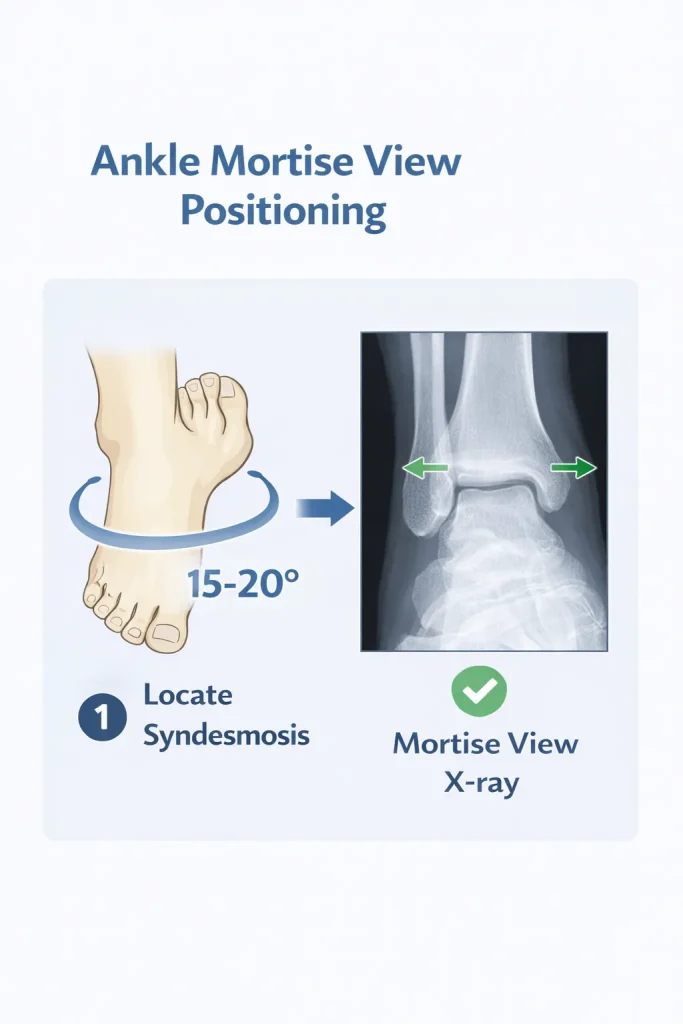 Ankle Mortise View Positioning

15-20°

1 Locate Syndesmosis

Mortise View X-ray